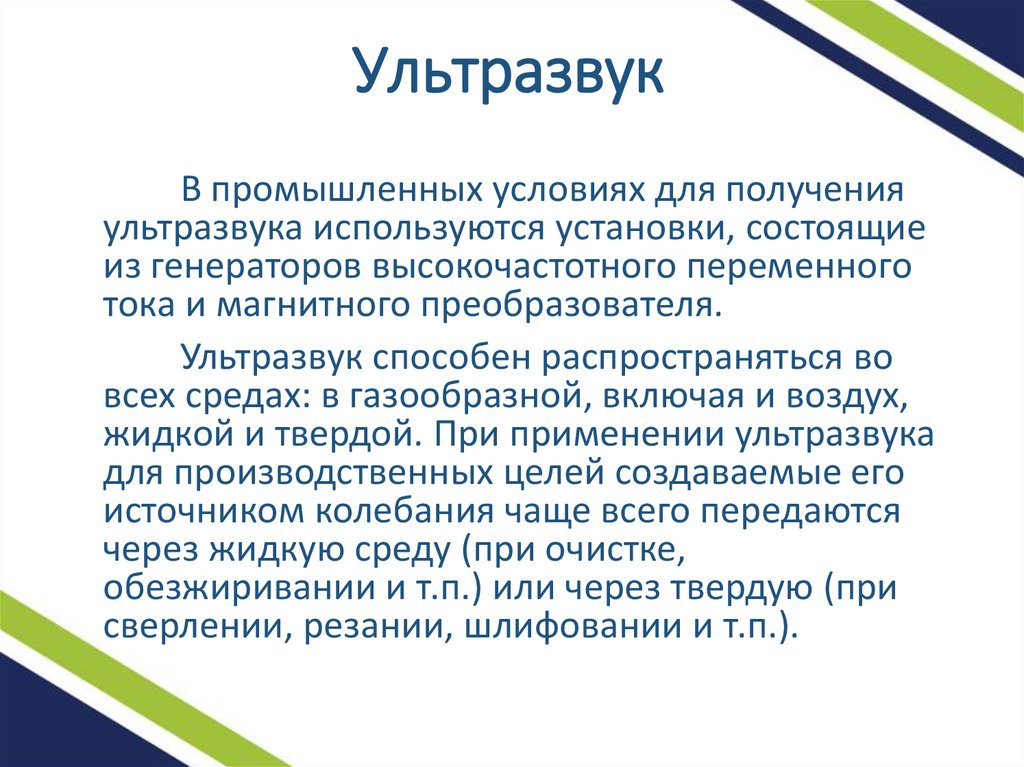 Ультразвук

В промышленных условиях для получения ультразвука используются установки, состоящие из генераторов высокочастотного переменного тока и магнитного преобразователя.

Ультразвук способен распространяться во всех средах: в газообразной, включая и воздух, жидкой и твердой. При применении ультразвука для производственных целей создаваемые его источником колебания чаще всего передаются через жидкую среду (при очистке, обезжиривании и т.п.) или через твердую (при сверлении, резании, шлифовании и т.п.).